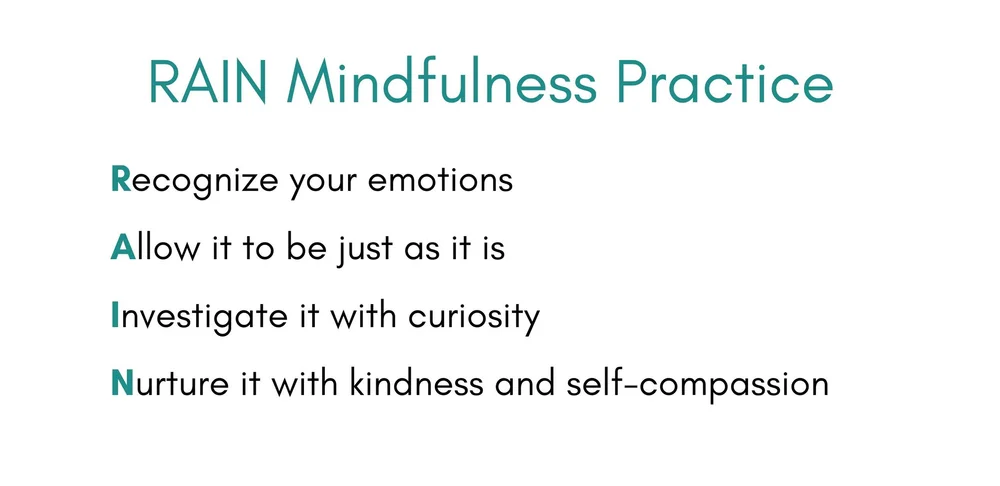 RAIN Mindfulness Practice

Recognize your emotions

Allow it to be just as it is

Investigate it with curiosity

Nurture it with kindness and self-compassion